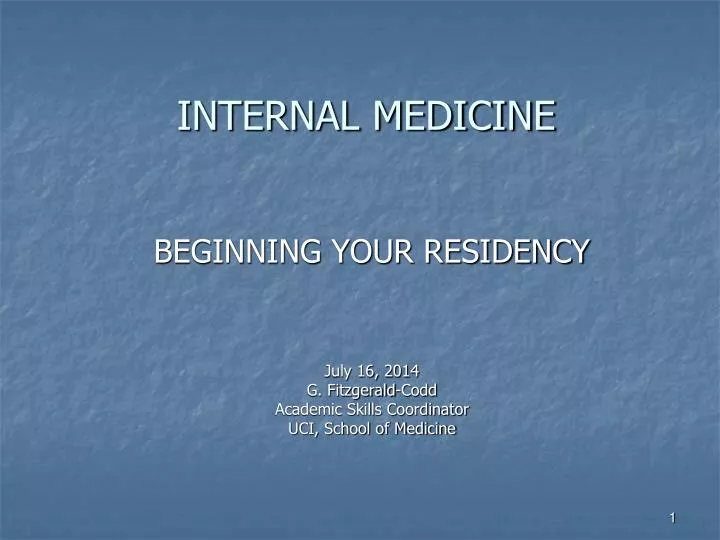 INTERNAL MEDICINE

BEGINNING YOUR RESIDENCY

July 16, 2014
G. Fitzgerald-Codd
Academic Skills Coordinator
UCI, School of Medicine

1